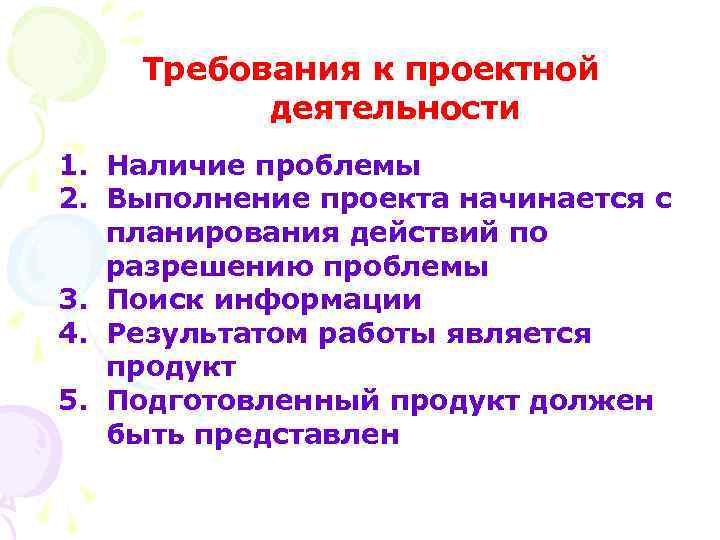 Требования к проектной деятельности

1. Наличие проблемы
2. Выполнение проекта начинается с планирования действий по разрешению проблемы
3. Поиск информации
4. Результатом работы является продукт
5. Подготовленный продукт должен быть представлен